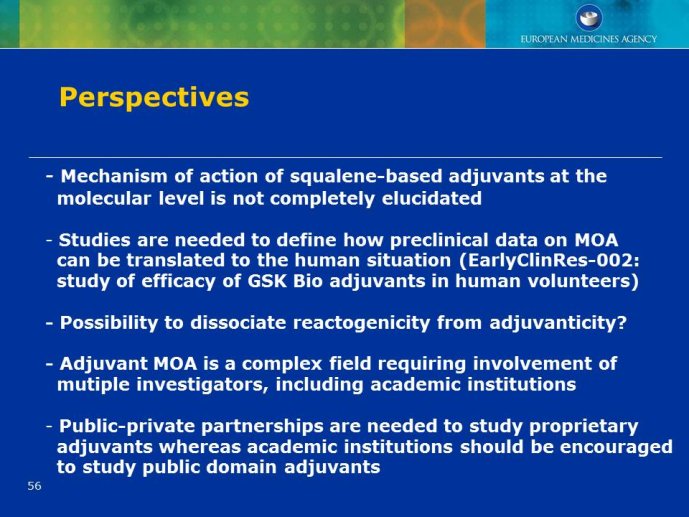 EUROPEAN MEDICINES AGENCY

Perspectives

- Mechanism of action of squalene-based adjuvants at the molecular level is not completely elucidated

- Studies are needed to define how preclinical data on MOA can be translated to the human situation (EarlyClinRes-002: study of efficacy of GSK Bio adjuvants in human volunteers)

- Possibility to dissociate reactogenicity from adjuvanticity?

- Adjuvant MOA is a complex field requiring involvement of mutiple investigators, including academic institutions

- Public-private partnerships are needed to study proprietary adjuvants whereas academic institutions should be encouraged to study public domain adjuvants

56